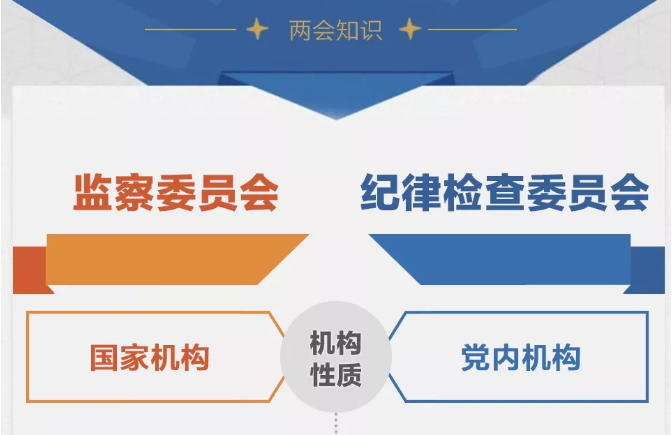 两会知识

监察委员会

纪律检查委员会

国家机构

机构性质

党内机构